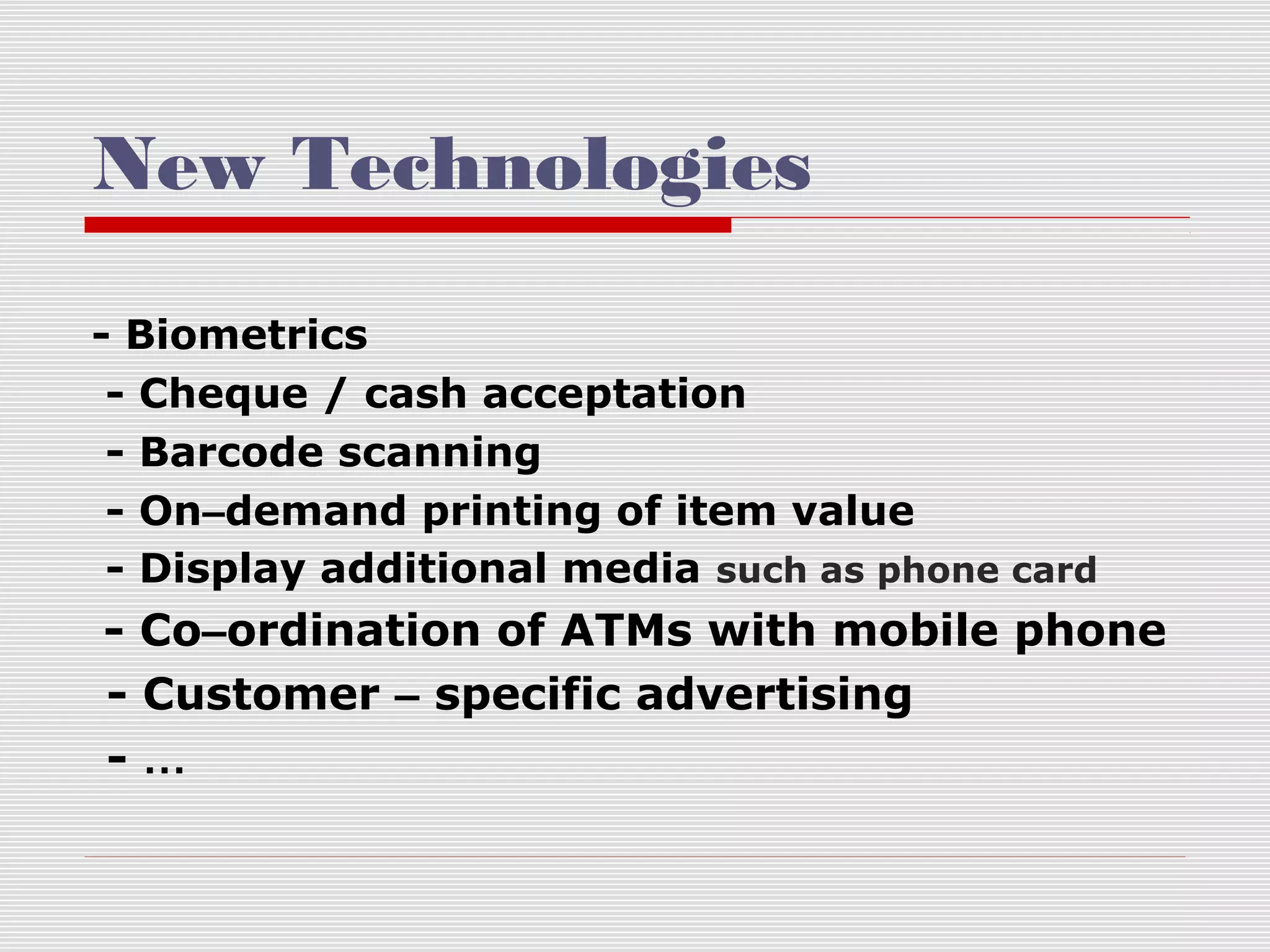 New Technologies

- Biometrics
- Cheque / cash acceptation
- Barcode scanning
- On–demand printing of item value
- Display additional media such as phone card
- Co–ordination of ATMs with mobile phone
- Customer – specific advertising
- …